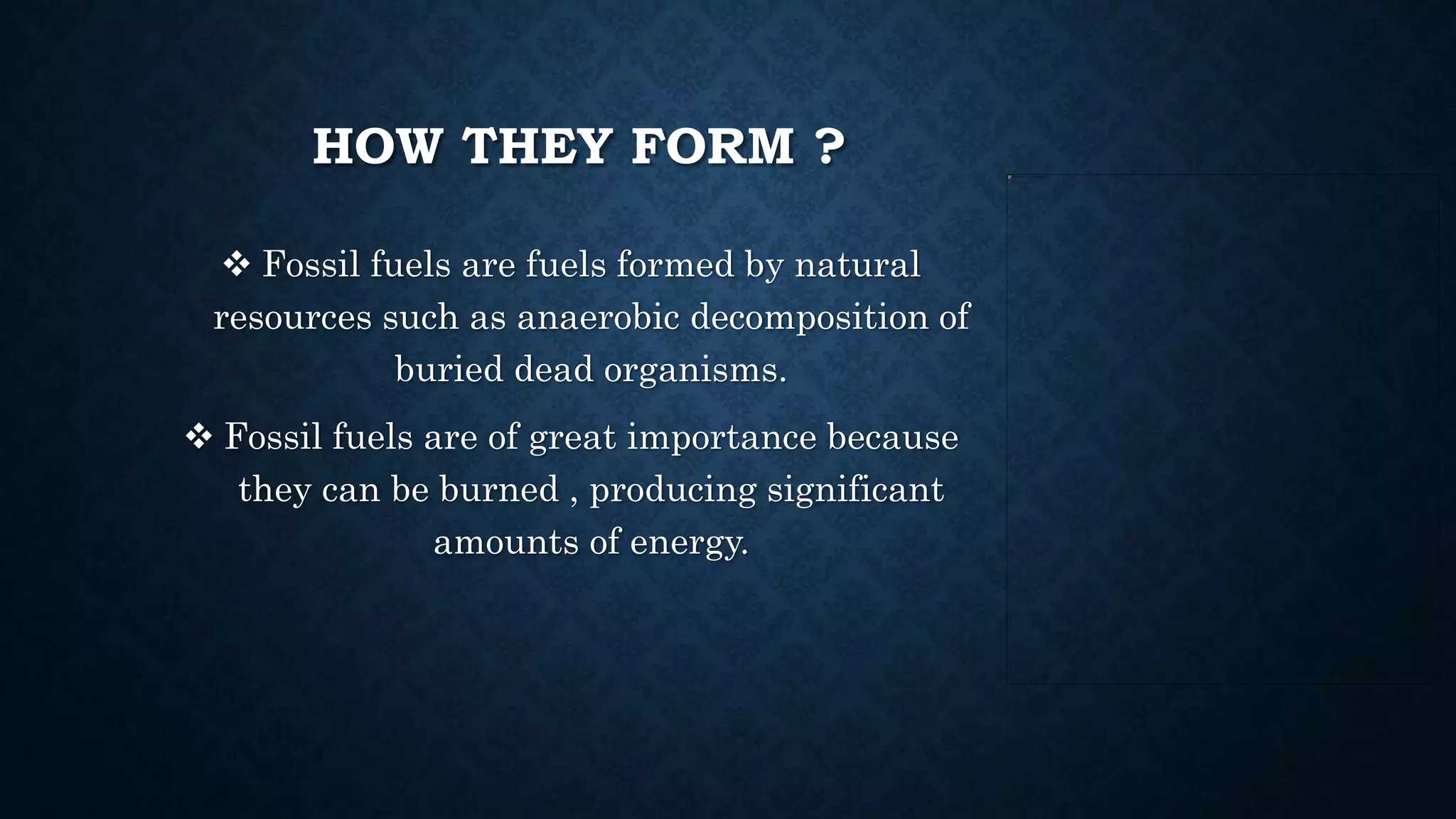 HOW THEY FORM ?

❖ Fossil fuels are fuels formed by natural resources such as anaerobic decomposition of buried dead organisms.

❖ Fossil fuels are of great importance because they can be burned , producing significant amounts of energy.